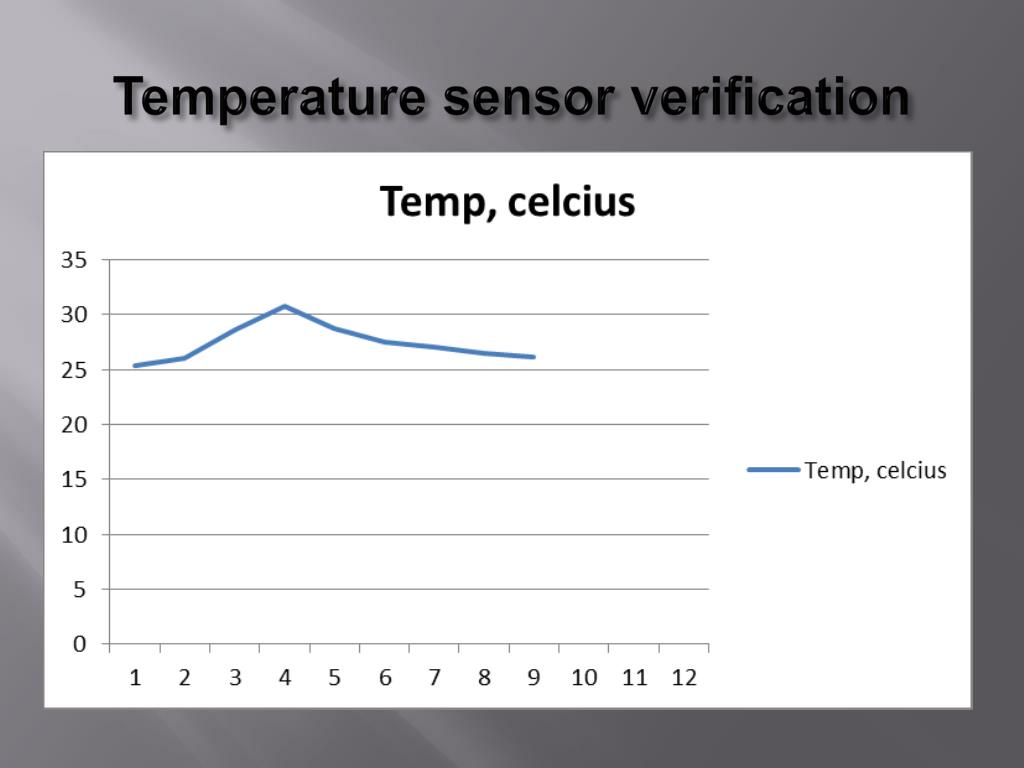 Temperature sensor verification

Temp, celcius

35
30
25
20
15
10
5
0

1 2 3 4 5 6 7 8 9 10 11 12

Temp, celcius